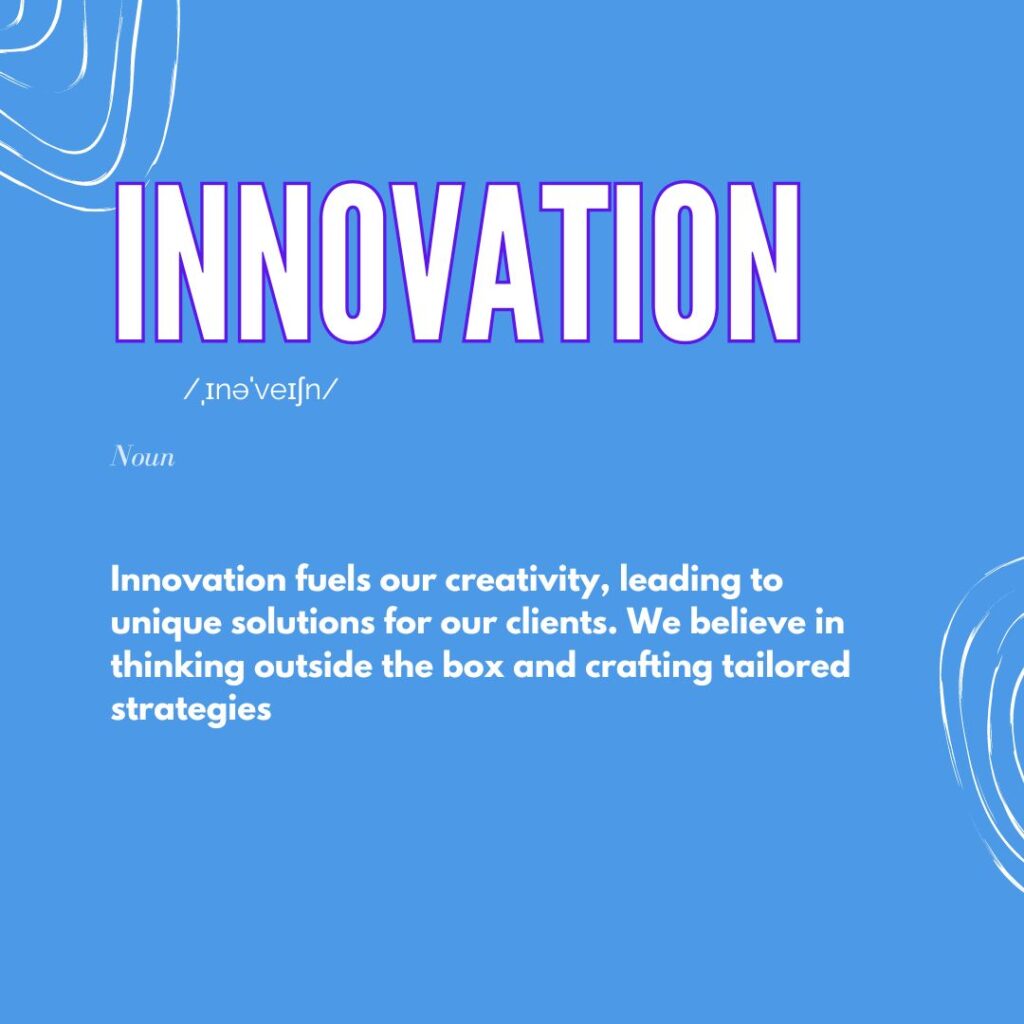 INNOVATION

/ˌɪnəˈveɪʃn/

Noun

Innovation fuels our creativity, leading to unique solutions for our clients. We believe in thinking outside the box and crafting tailored strategies